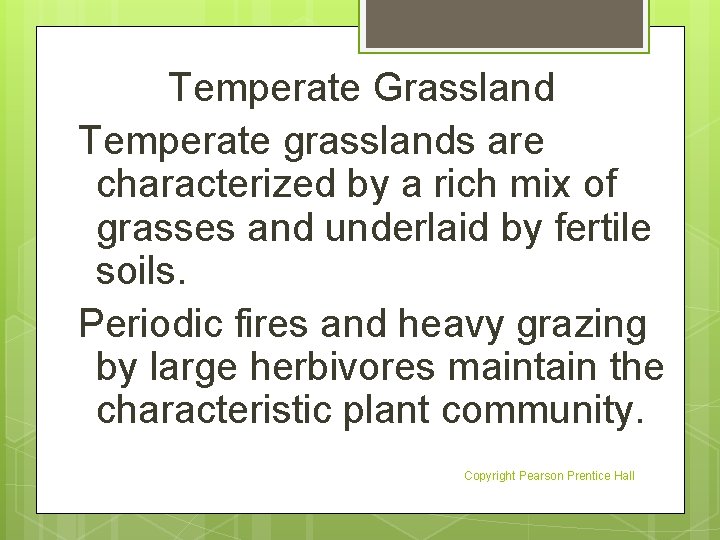 Temperate Grassland

Temperate grasslands are characterized by a rich mix of grasses and underlaid by fertile soils.

Periodic fires and heavy grazing by large herbivores maintain the characteristic plant community.

Copyright Pearson Prentice Hall